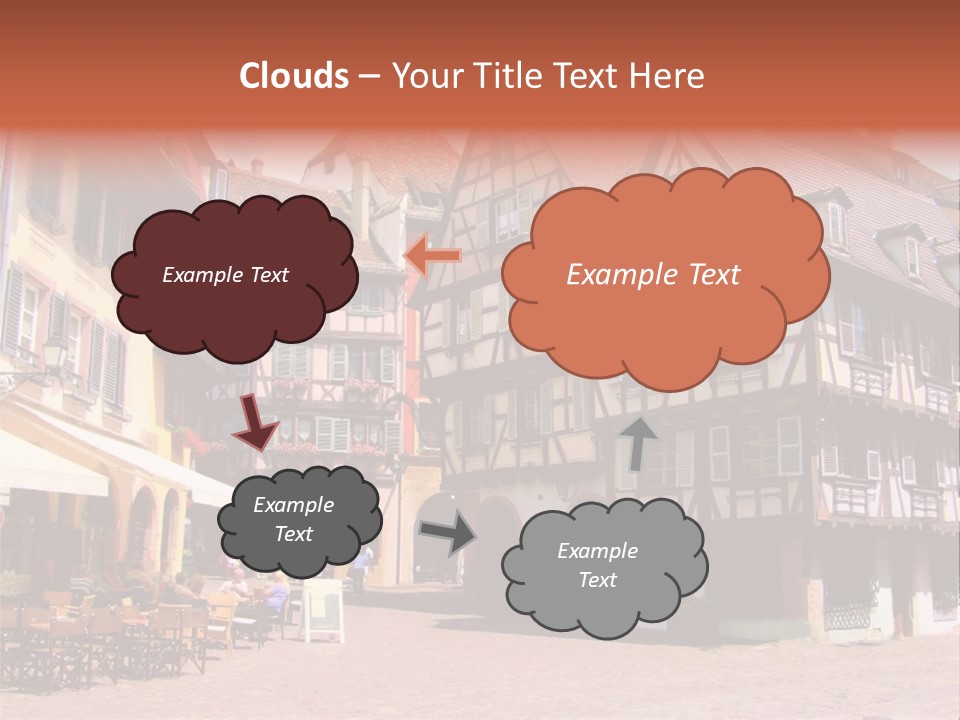 Clouds – Your Title Text Here

Example Text

Example Text

Example Text

Example Text